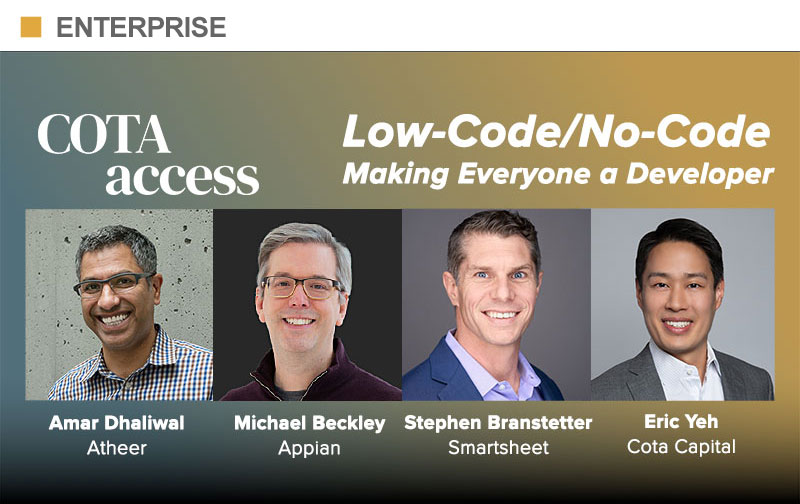 ENTERPRISE

COTA access

Low-Code/No-Code
Making Everyone a Developer

Amar Dhaliwal
Atheer

Michael Beckley
Appian

Stephen Branstetter
Smartsheet

Eric Yeh
Cota Capital